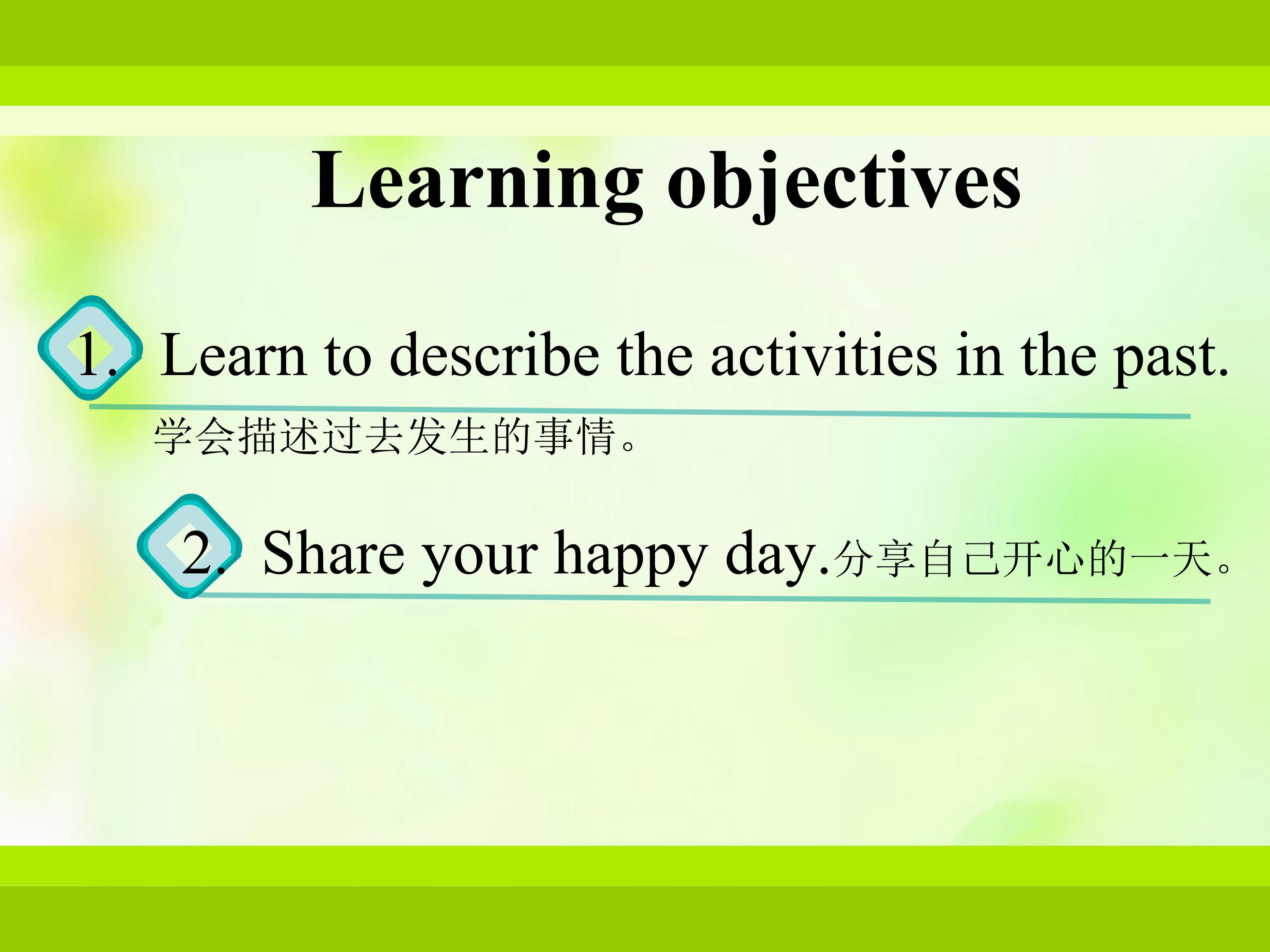 Learning objectives

1. Learn to describe the activities in the past.
学会描述过去发生的事情。

2. Share your happy day.分享自己开心的一天。